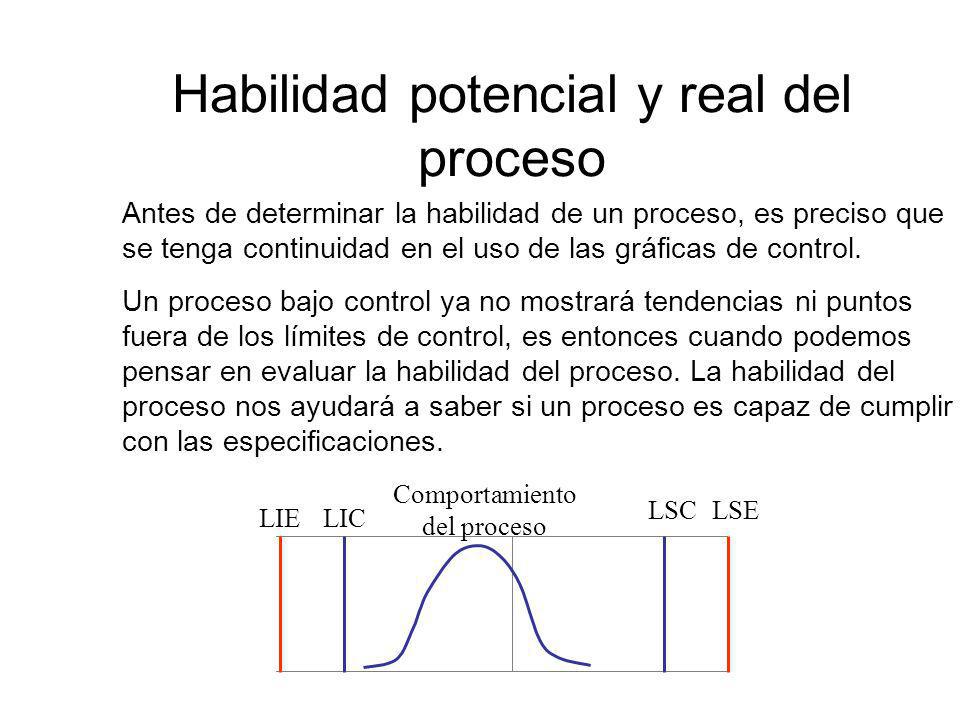 Habilidad potencial y real del proceso

Antes de determinar la habilidad de un proceso, es preciso que se tenga continuidad en el uso de las gráficas de control.

Un proceso bajo control ya no mostrará tendencias ni puntos fuera de los límites de control, es entonces cuando podemos pensar en evaluar la habilidad del proceso. La habilidad del proceso nos ayudará a saber si un proceso es capaz de cumplir con las especificaciones.

LIE LIC

Comportamiento del proceso

LSC LSE